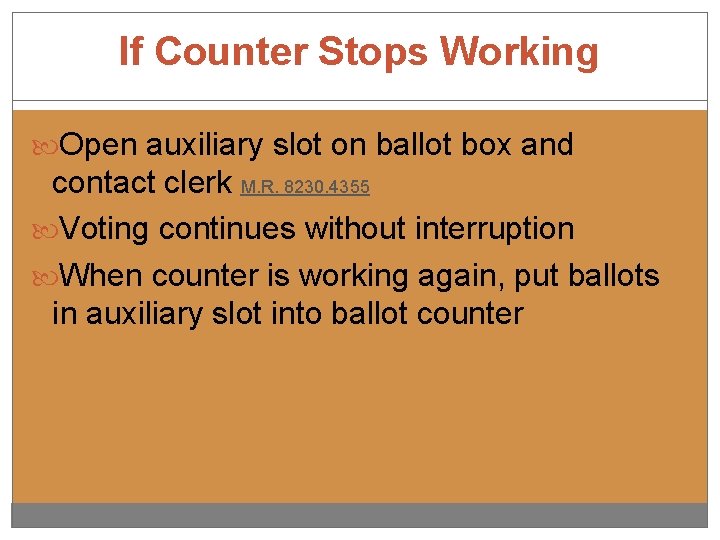 If Counter Stops Working

Open auxiliary slot on ballot box and contact clerk M.R. 8230.4355

Voting continues without interruption

When counter is working again, put ballots in auxiliary slot into ballot counter